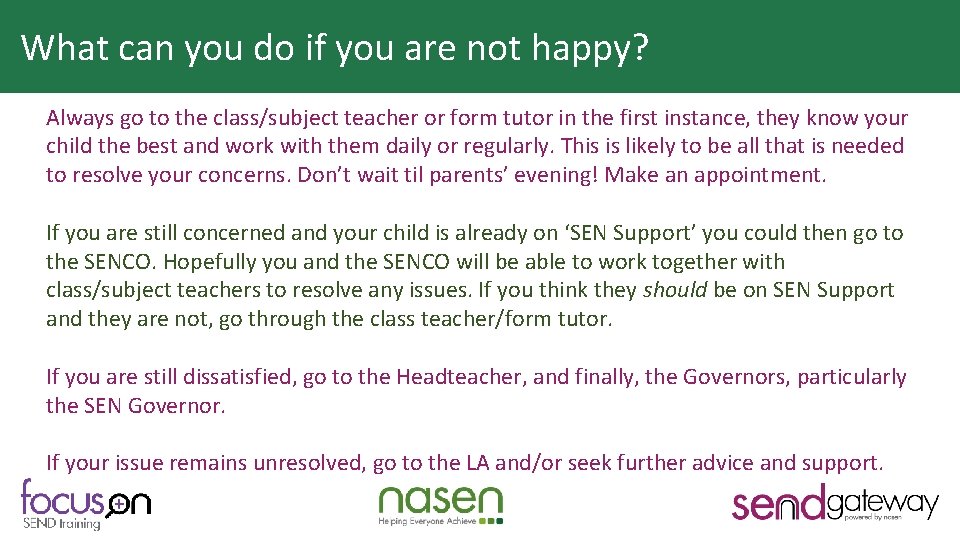 What can you do if you are not happy?

Always go to the class/subject teacher or form tutor in the first instance, they know your child the best and work with them daily or regularly. This is likely to be all that is needed to resolve your concerns. Don't wait til parents' evening! Make an appointment.

If you are still concerned and your child is already on 'SEN Support' you could then go to the SENCO. Hopefully you and the SENCO will be able to work together with class/subject teachers to resolve any issues. If you think they should be on SEN Support and they are not, go through the class teacher/form tutor.

If you are still dissatisfied, go to the Headteacher, and finally, the Governors, particularly the SEN Governor.

If your issue remains unresolved, go to the LA and/or seek further advice and support.

focus on
SEND training

nasen
Helping Everyone Achieve

sendgateway
powered by nasen